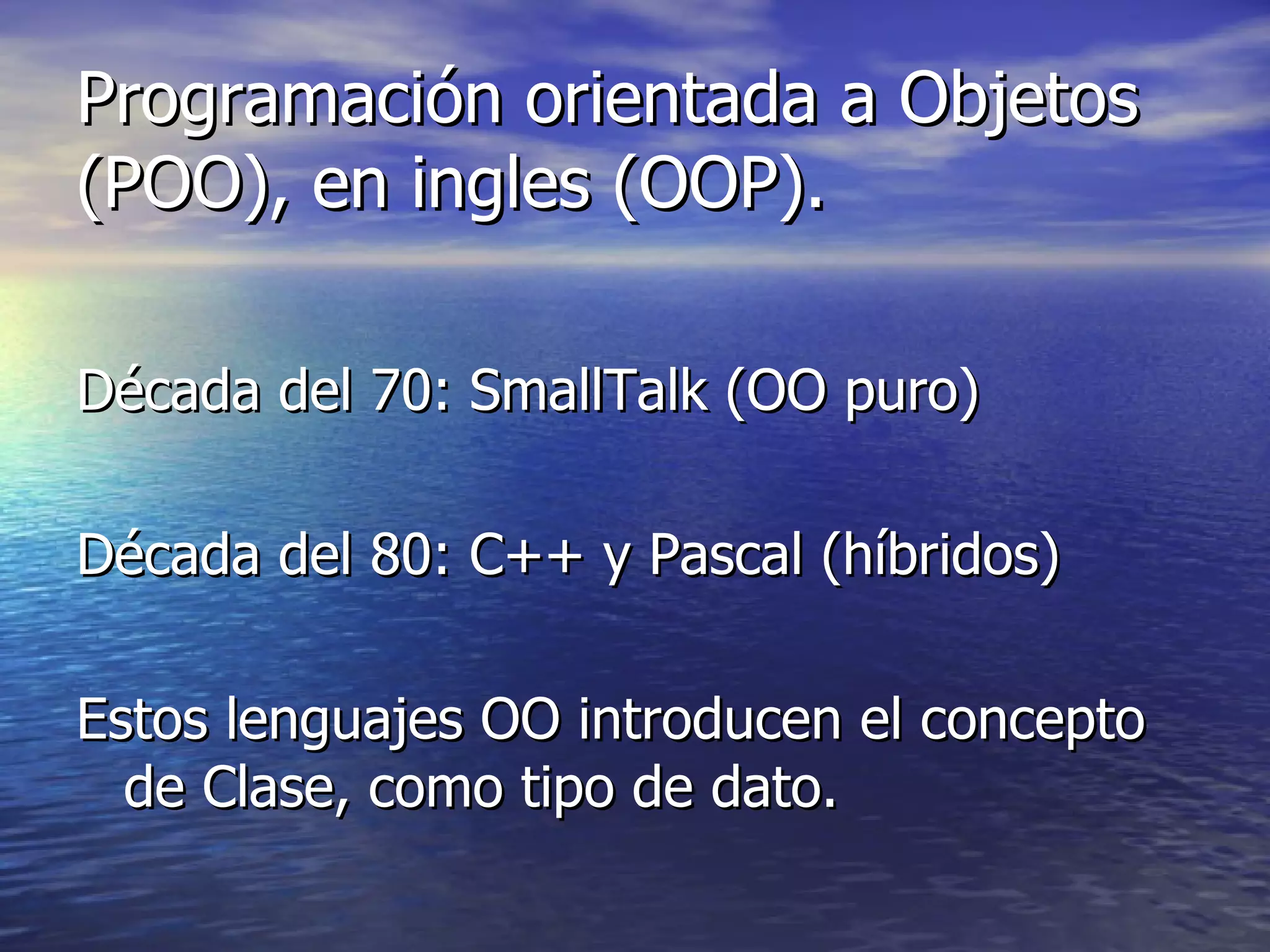 Programación orientada a Objetos (POO), en ingles (OOP).

Década del 70: SmallTalk (OO puro)

Década del 80: C++ y Pascal (híbridos)

Estos lenguajes OO introducen el concepto de Clase, como tipo de dato.